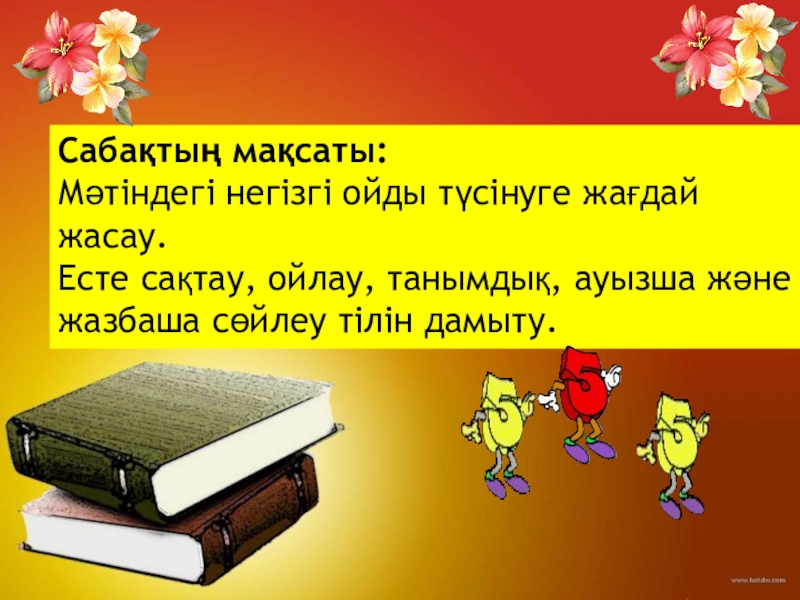 Сабақтың мақсаты:
Мәтіндегі негізгі ойды түсінуге жағдай жасау.
Есте сақтау, ойлау, танымдық, ауызша және жазбаша сөйлеу тілін дамыту.

5 5 5

www.hotdw.com